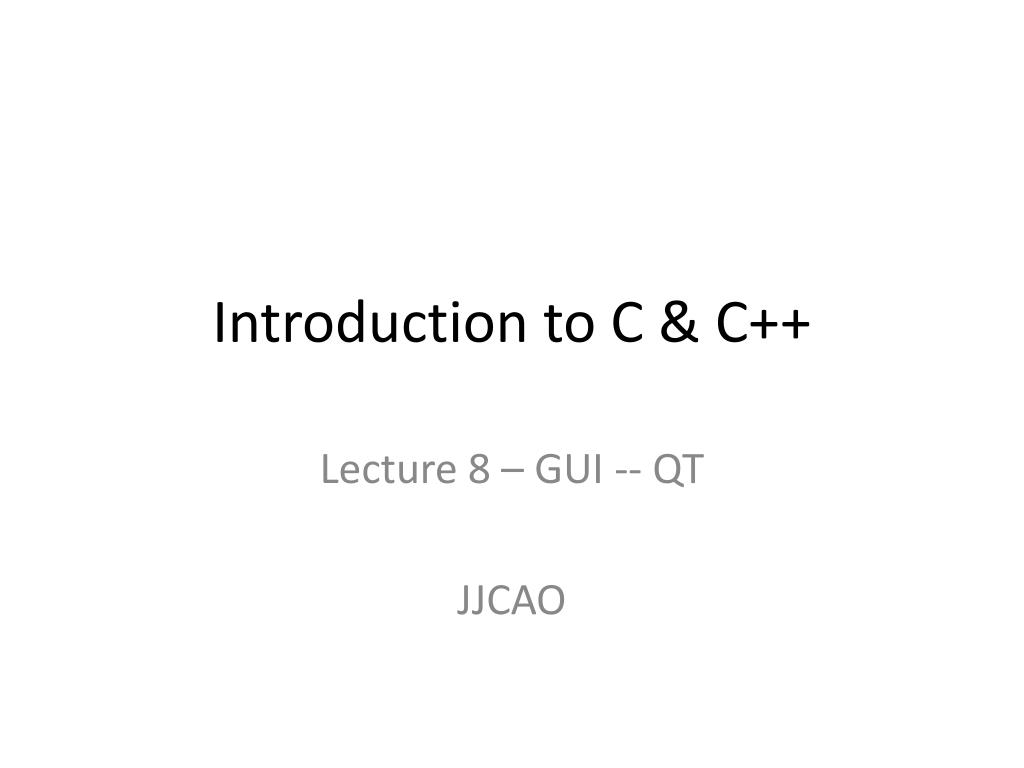 Introduction to C & C++

Lecture 8 – GUI -- QT

JJCAO